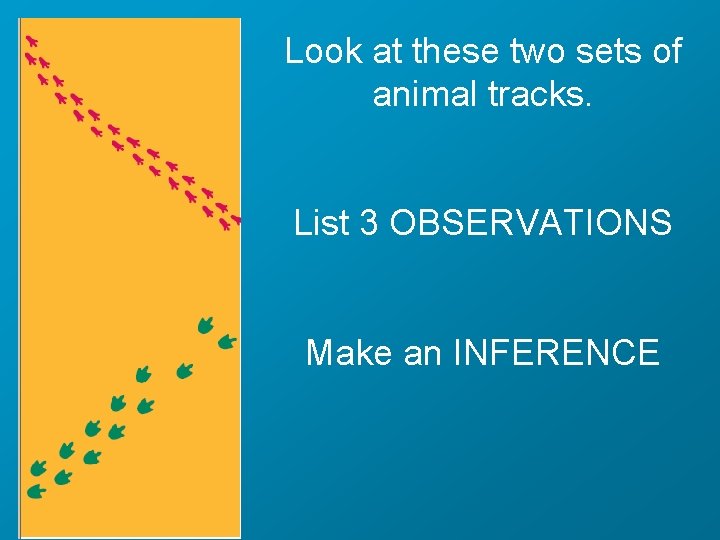 Look at these two sets of animal tracks.

List 3 OBSERVATIONS

Make an INFERENCE